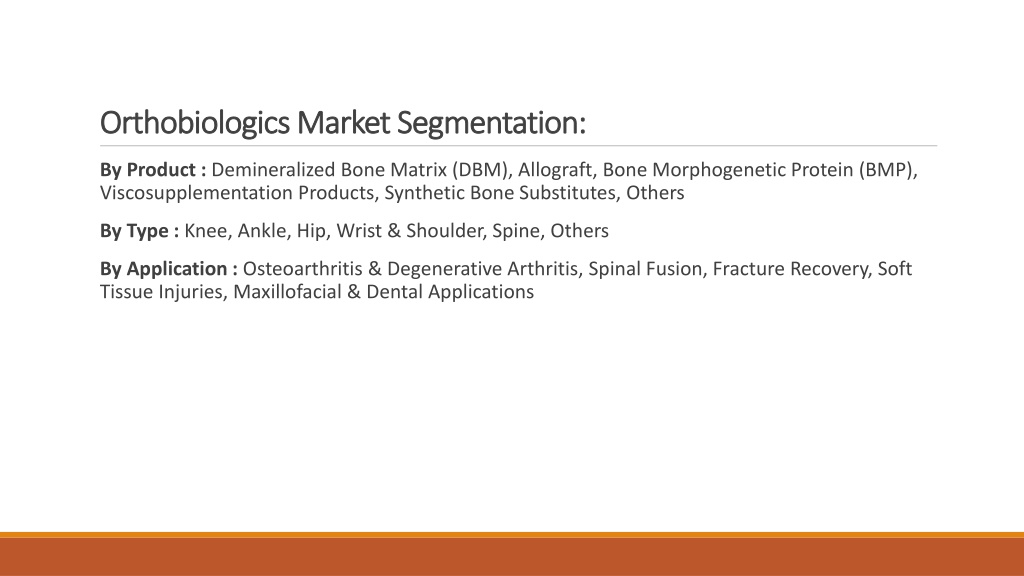 Orthobiologics Market Segmentation:

By Product : Demineralized Bone Matrix (DBM), Allograft, Bone Morphogenetic Protein (BMP), Viscosupplementation Products, Synthetic Bone Substitutes, Others

By Type : Knee, Ankle, Hip, Wrist & Shoulder, Spine, Others

By Application : Osteoarthritis & Degenerative Arthritis, Spinal Fusion, Fracture Recovery, Soft Tissue Injuries, Maxillofacial & Dental Applications